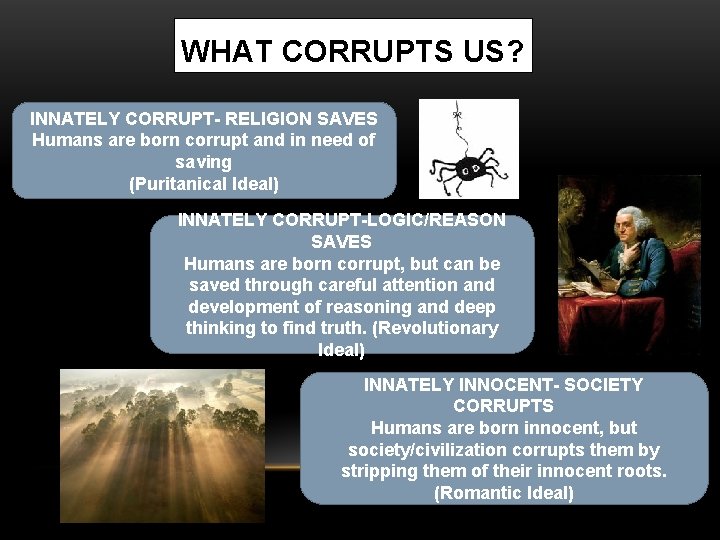 WHAT CORRUPTS US?

INNATELY CORRUPT- RELIGION SAVES
Humans are born corrupt and in need of saving
(Puritanical Ideal)

INNATELY CORRUPT-LOGIC/REASON SAVES
Humans are born corrupt, but can be saved through careful attention and development of reasoning and deep thinking to find truth. (Revolutionary Ideal)

INNATELY INNOCENT- SOCIETY CORRUPTS
Humans are born innocent, but society/civilization corrupts them by stripping them of their innocent roots.
(Romantic Ideal)